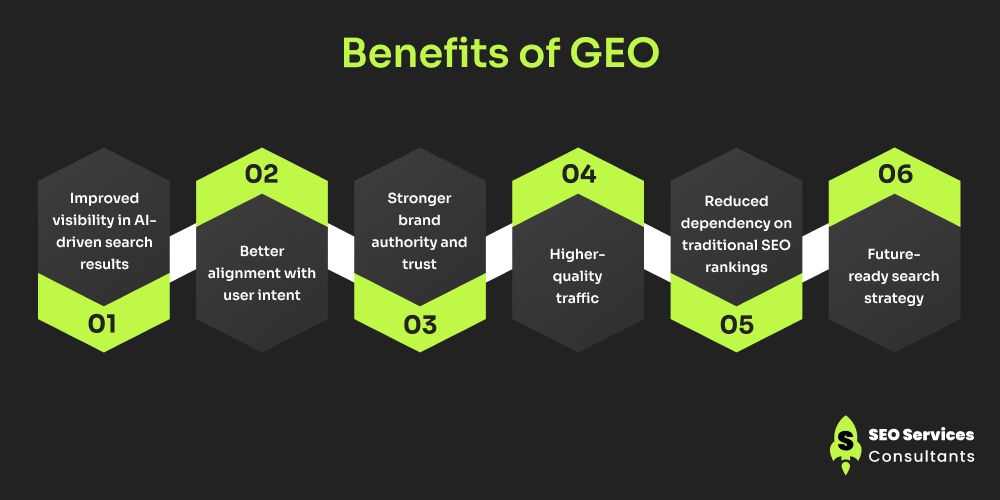 Benefits of GEO

Improved visibility in AI-driven search results

01

02

Better alignment with user intent

Stronger brand authority and trust

03

04

Higher-quality traffic

Reduced dependency on traditional SEO rankings

05

06

Future-ready search strategy

S SEO Services Consultants